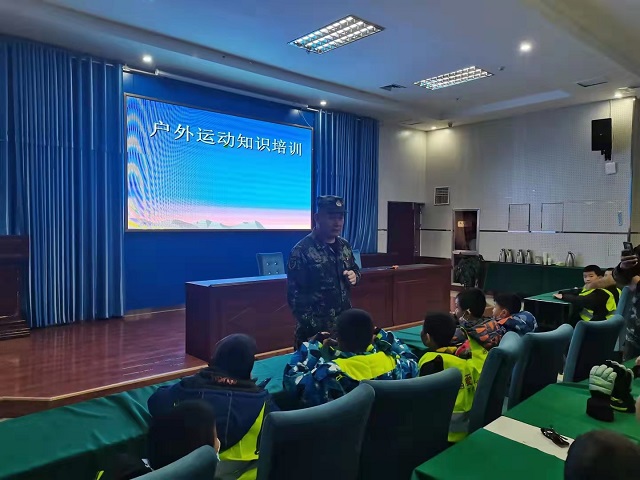 户外运动知识培训